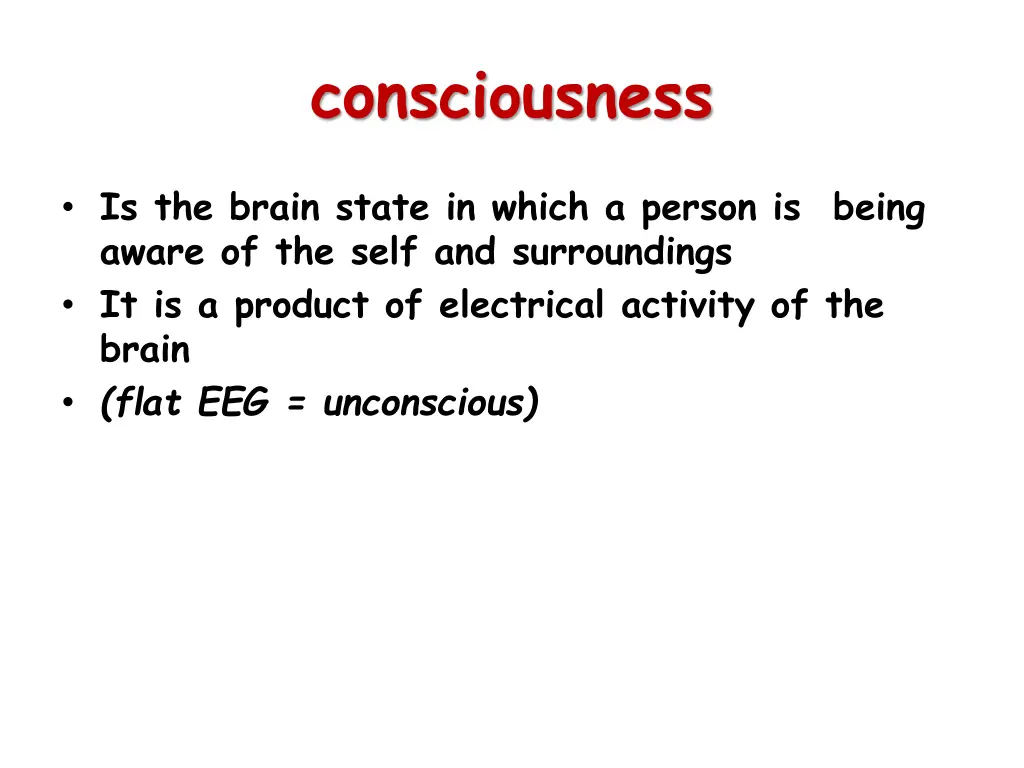 consciousness

• Is the brain state in which a person is being aware of the self and surroundings
• It is a product of electrical activity of the brain
• (flat EEG = unconscious)